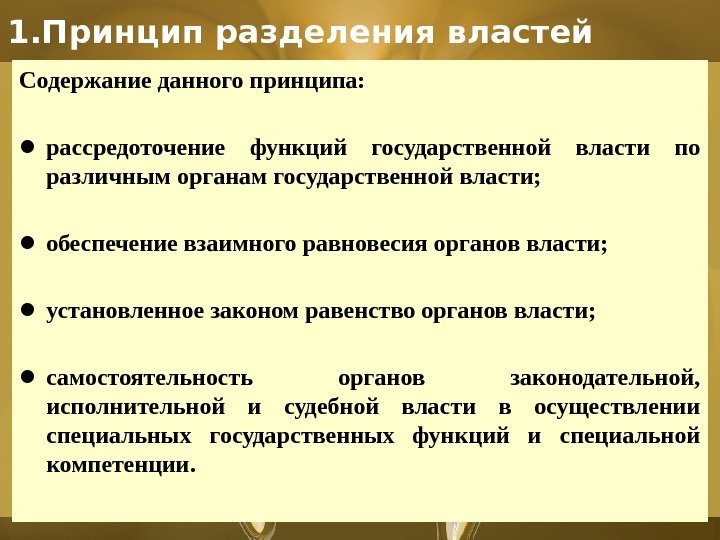 1.Принцип разделения властей

Содержание данного принципа:

● рассредоточение функций государственной власти по различным органам государственной власти;

● обеспечение взаимного равновесия органов власти;

● установленное законом равенство органов власти;

● самостоятельность органов законодательной, исполнительной и судебной власти в осуществлении специальных государственных функций и специальной компетенции.